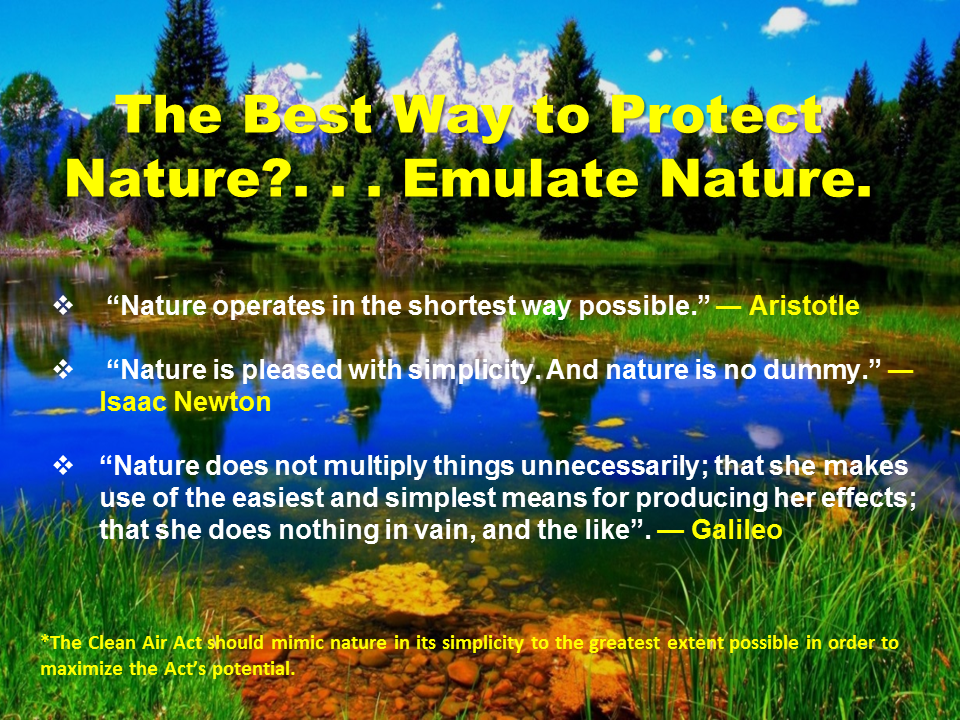 The Best Way to Protect Nature?. . . Emulate Nature.

❖ “Nature operates in the shortest way possible.” — Aristotle

❖ “Nature is pleased with simplicity. And nature is no dummy.” — Isaac Newton

❖ “Nature does not multiply things unnecessarily; that she makes use of the easiest and simplest means for producing her effects; that she does nothing in vain, and the like”. — Galileo

*The Clean Air Act should mimic nature in its simplicity to the greatest extent possible in order to maximize the Act’s potential.